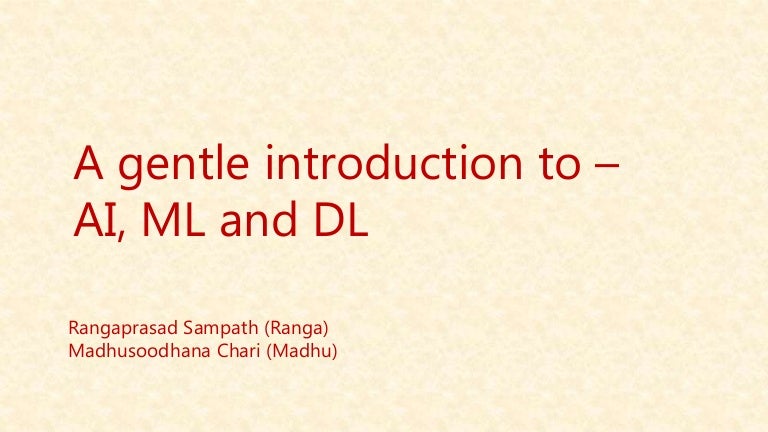 A gentle introduction to – AI, ML and DL

Rangaprasad Sampath (Ranga)
Madhusoodhana Chari (Madhu)